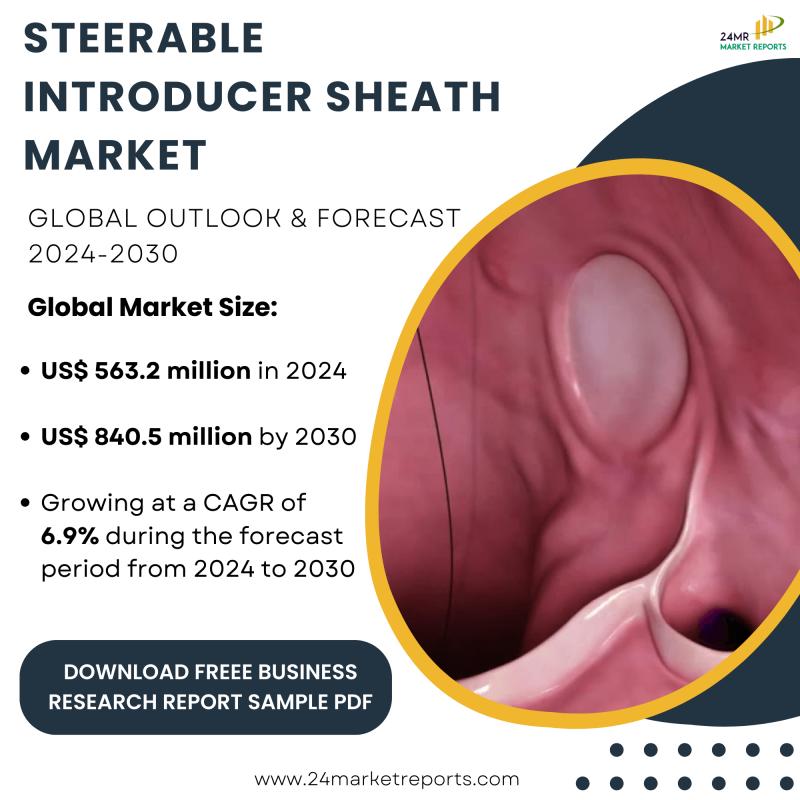 STEERABLE INTRODUCER SHEATH MARKET

24MR
MARKET REPORTS

GLOBAL OUTLOOK & FORECAST 2024-2030

Global Market Size:

• US$ 563.2 million in 2024

• US$ 840.5 million by 2030

• Growing at a CAGR of 6.9% during the forecast period from 2024 to 2030

DOWNLOAD FREEE BUSINESS RESEARCH REPORT SAMPLE PDF

www.24marketreports.com